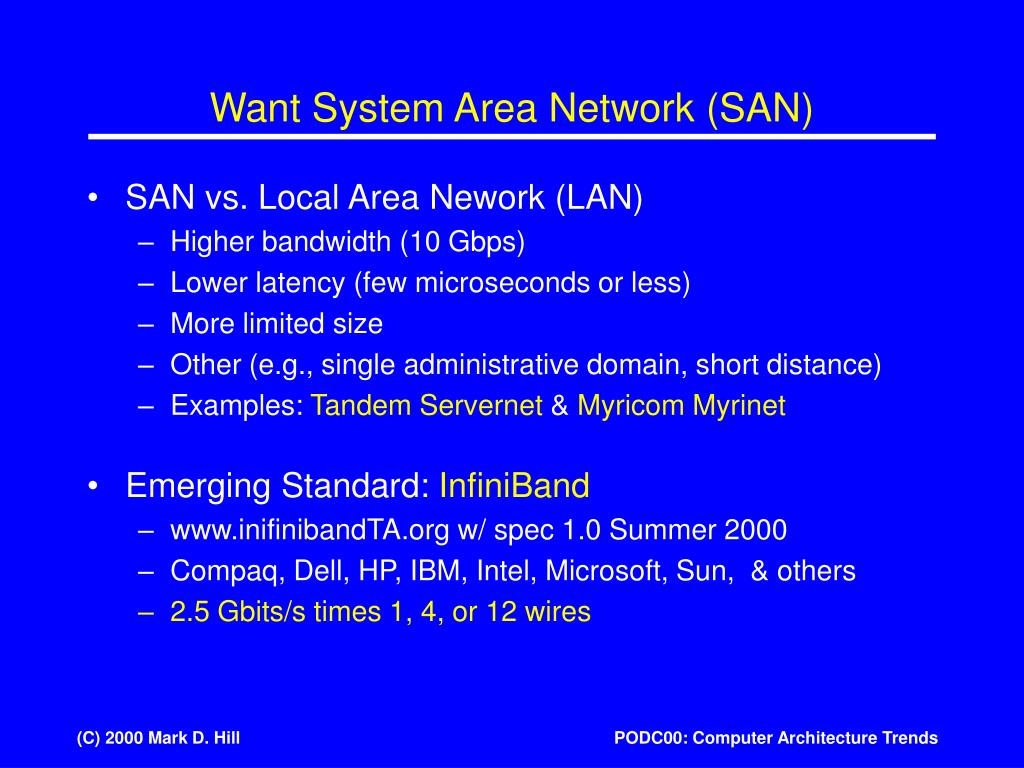 Want System Area Network (SAN)

• SAN vs. Local Area Nework (LAN)
– Higher bandwidth (10 Gbps)
– Lower latency (few microseconds or less)
– More limited size
– Other (e.g., single administrative domain, short distance)
– Examples: Tandem Servernet & Myricom Myrinet

• Emerging Standard: InfiniBand
– www.inifinibandTA.org w/ spec 1.0 Summer 2000
– Compaq, Dell, HP, IBM, Intel, Microsoft, Sun, & others
– 2.5 Gbits/s times 1, 4, or 12 wires

(C) 2000 Mark D. Hill

PODC00: Computer Architecture Trends